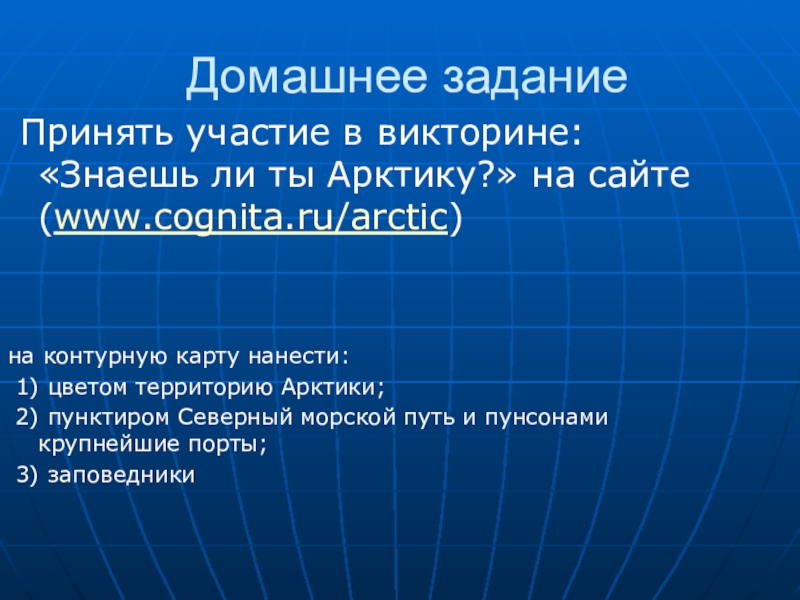 Домашнее задание

Принять участие в викторине: «Знаешь ли ты Арктику?» на сайте (www.cognita.ru/arctic)

на контурную карту нанести:

1) цветом территорию Арктики;

2) пунктиром Северный морской путь и пунсонами крупнейшие порты;

3) заповедники